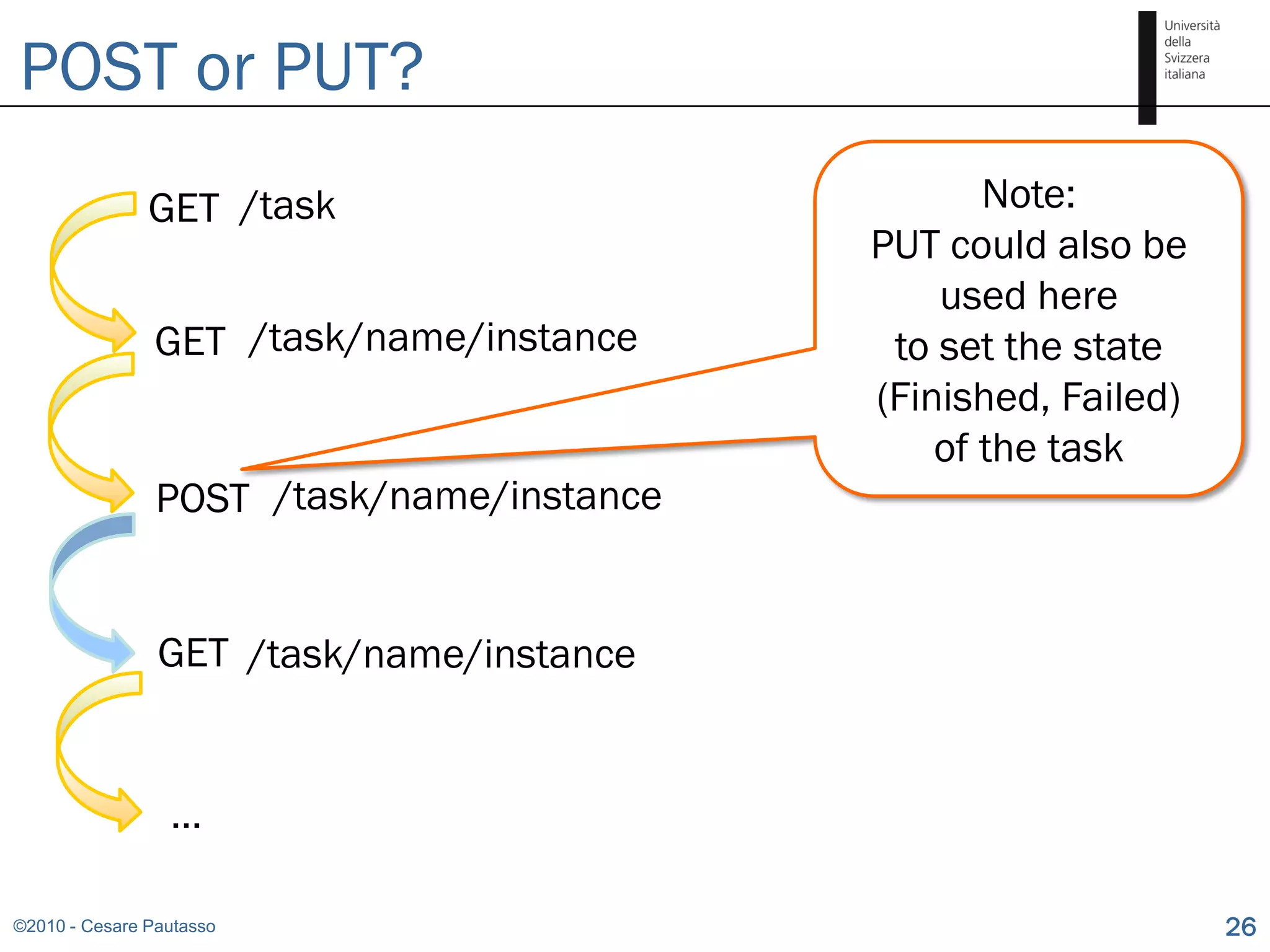 POST or PUT?

Università
della
Svizzera
italiana

GET /task

GET /task/name/instance

POST /task/name/instance

GET /task/name/instance

...

Note:
PUT could also be used here
to set the state
(Finished, Failed)
of the task

©2010 - Cesare Pautasso

26